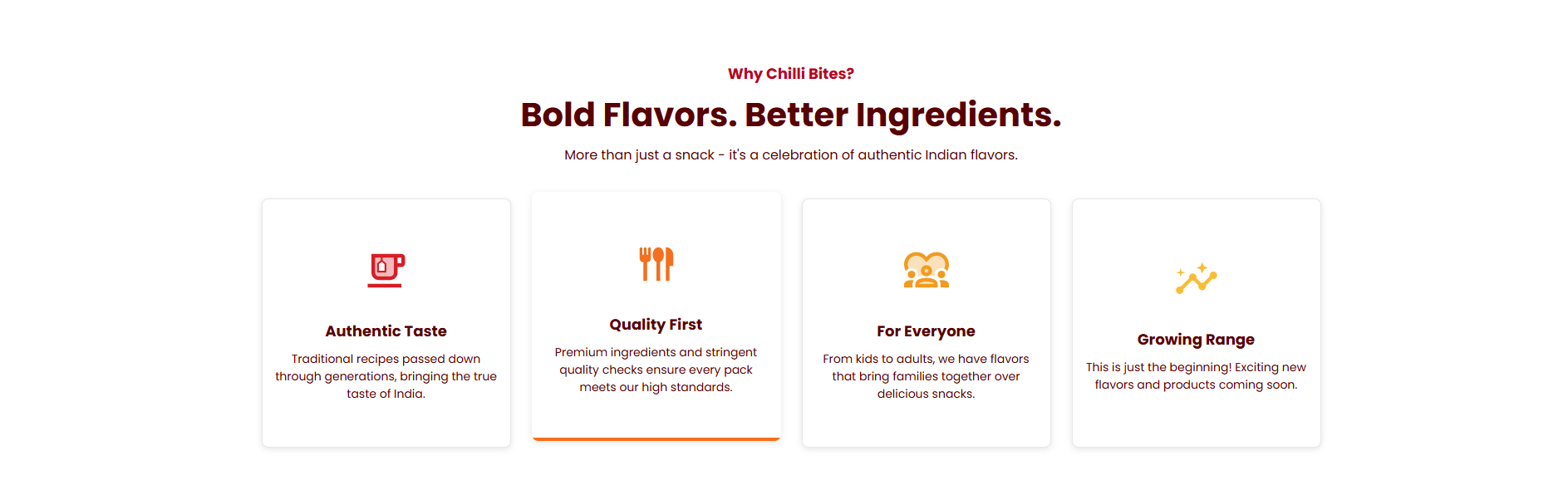 Why Chilli Bites?

Bold Flavors. Better Ingredients.

More than just a snack - it's a celebration of authentic Indian flavors.

Authentic Taste

Traditional recipes passed down through generations, bringing the true taste of India.

Quality First

Premium ingredients and stringent quality checks ensure every pack meets our high standards.

For Everyone

From kids to adults, we have flavors that bring families together over delicious snacks.

Growing Range

This is just the beginning! Exciting new flavors and products coming soon.